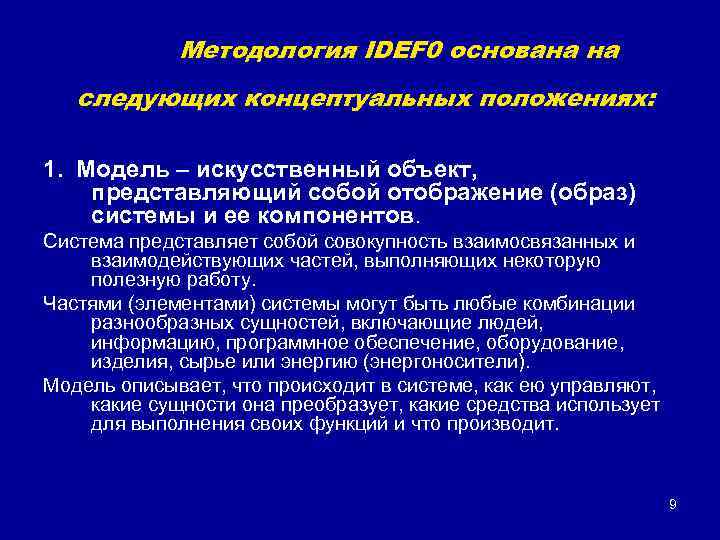 Методология IDEF0 основана на следующих концептуальных положениях:

1. Модель – искусственный объект, представляющий собой отображение (образ) системы и ее компонентов.

Система представляет собой совокупность взаимосвязанных и взаимодействующих частей, выполняющих некоторую полезную работу.

Частями (элементами) системы могут быть любые комбинации разнообразных сущностей, включающие людей, информацию, программное обеспечение, оборудование, изделия, сырье или энергию (энергоносители).

Модель описывает, что происходит в системе, как ею управляют, какие сущности она преобразует, какие средства использует для выполнения своих функций и что производит.

9